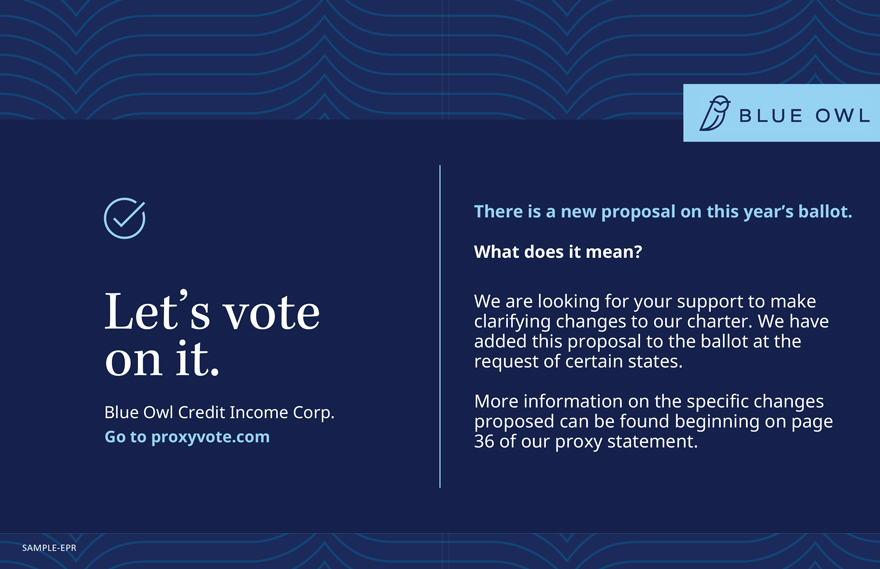 BLUE OWL

Let’s vote on it.

Blue Owl Credit Income Corp.

Go to proxyvote.com

There is a new proposal on this year’s ballot.

What does it mean?

We are looking for your support to make clarifying changes to our charter. We have added this proposal to the ballot at the request of certain states.

More information on the specific changes proposed can be found beginning on page 36 of our proxy statement.

SAMPLE-EPR